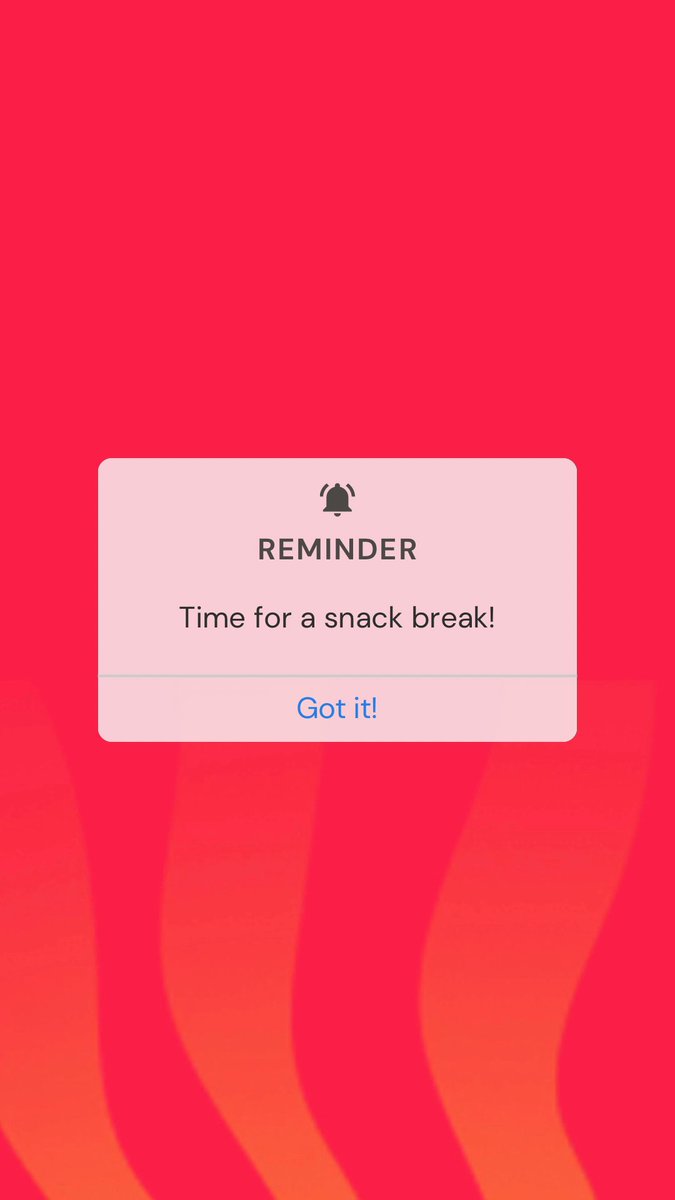 REMINDER

Time for a snack break!

Got it!